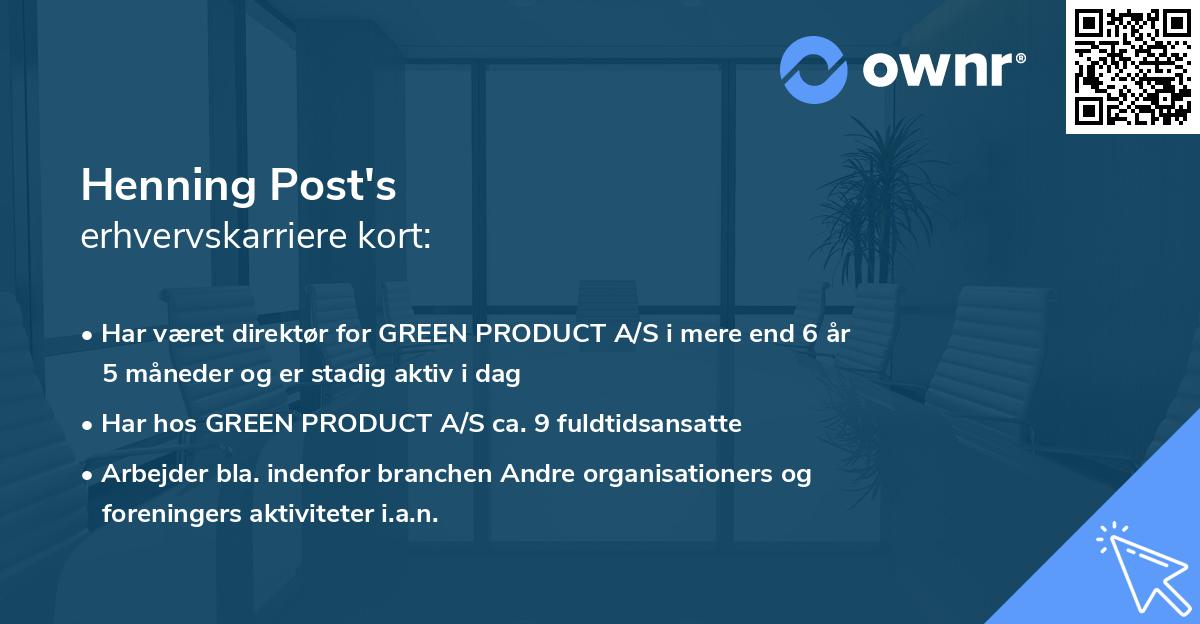 ownr®

Henning Post's
erhvervskarriere kort:

• Har været direktør for GREEN PRODUCT A/S i mere end 6 år 5 måneder og er stadig aktiv i dag

• Har hos GREEN PRODUCT A/S ca. 9 fuldtidsansatte

• Arbejder bla. indenfor branchen Andre organisationers og foreningers aktiviteter i.a.n.